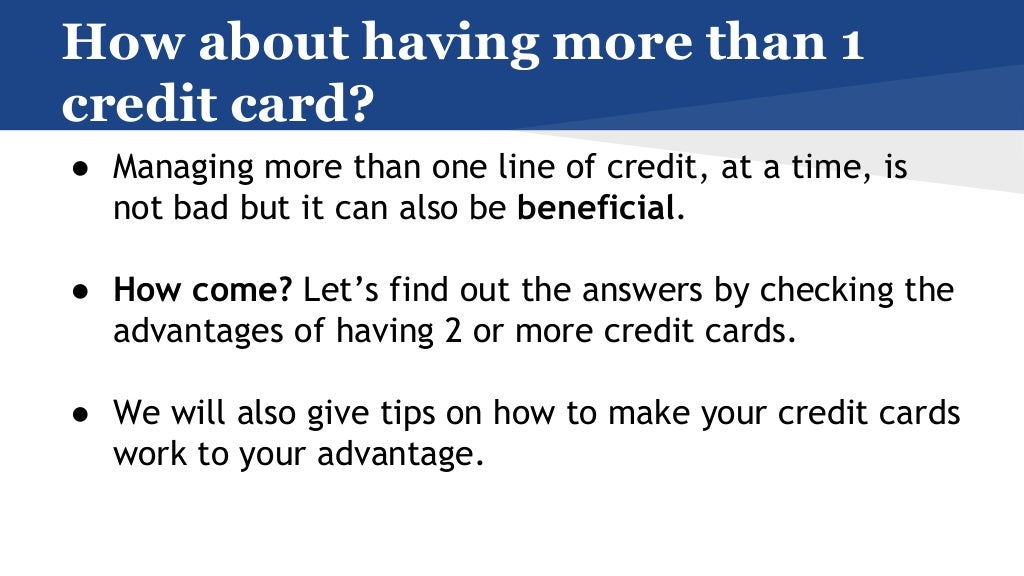 How about having more than 1 credit card?

● Managing more than one line of credit, at a time, is not bad but it can also be beneficial.

● How come? Let's find out the answers by checking the advantages of having 2 or more credit cards.

● We will also give tips on how to make your credit cards work to your advantage.